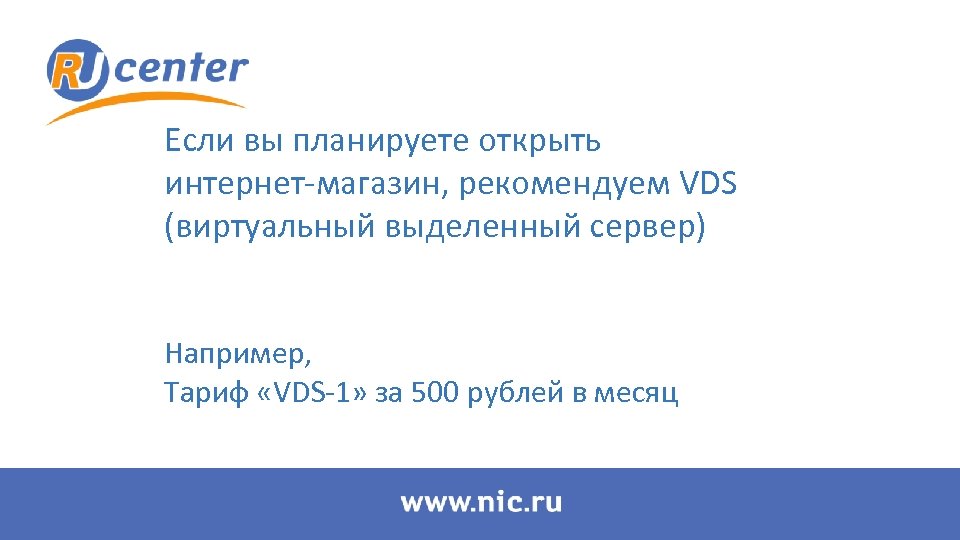 RU center

Если вы планируете открыть интернет-магазин, рекомендуем VDS (виртуальный выделенный сервер)

Например,
Тариф «VDS-1» за 500 рублей в месяц

www.nic.ru